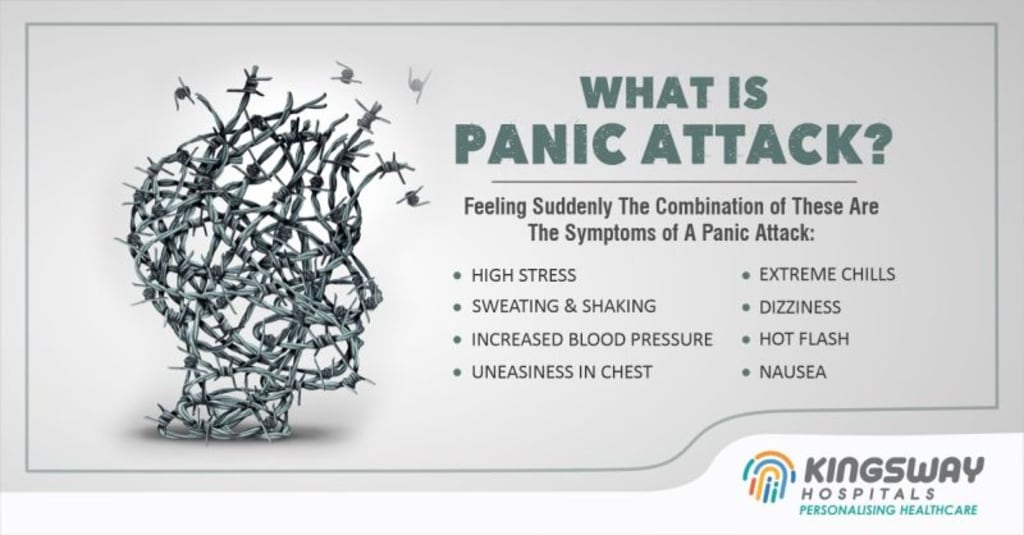 WHAT IS
PANIC ATTACK?

Feeling Suddenly The Combination of These Are The Symptoms of A Panic Attack:

• HIGH STRESS
• SWEATING & SHAKING
• INCREASED BLOOD PRESSURE
• UNEASINESS IN CHEST

• EXTREME CHILLS
• DIZZINESS
• HOT FLASH
• NAUSEA

KINGSWAY
HOSPITALS
PERSONALISING HEALTHCARE